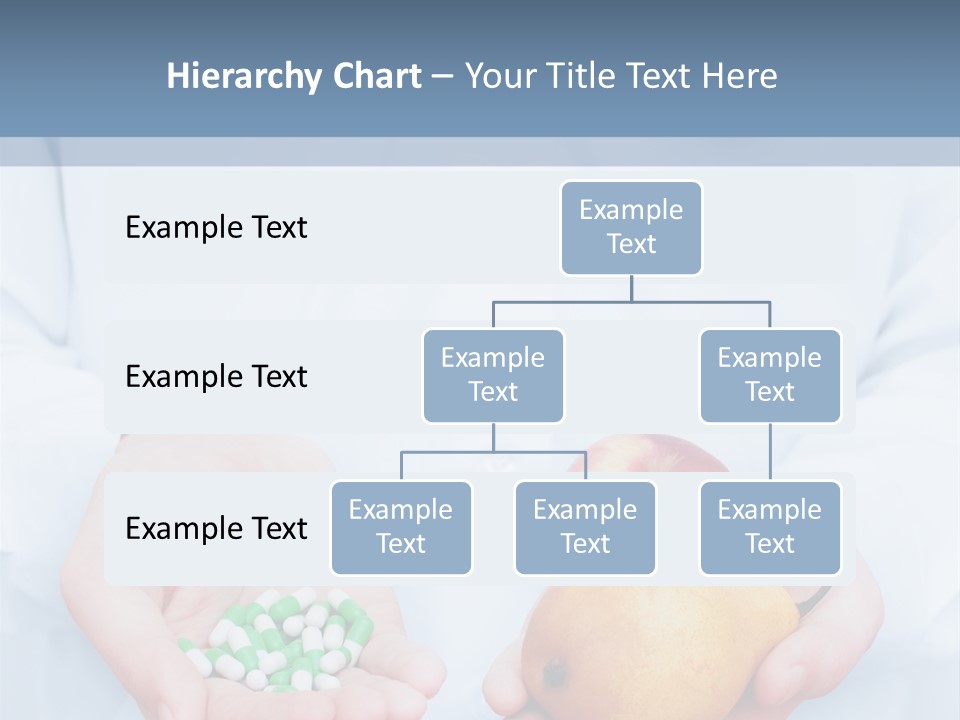 Hierarchy Chart – Your Title Text Here

Example Text

Example Text

Example Text

Example Text

Example Text

Example Text

Example Text

Example Text

Example Text